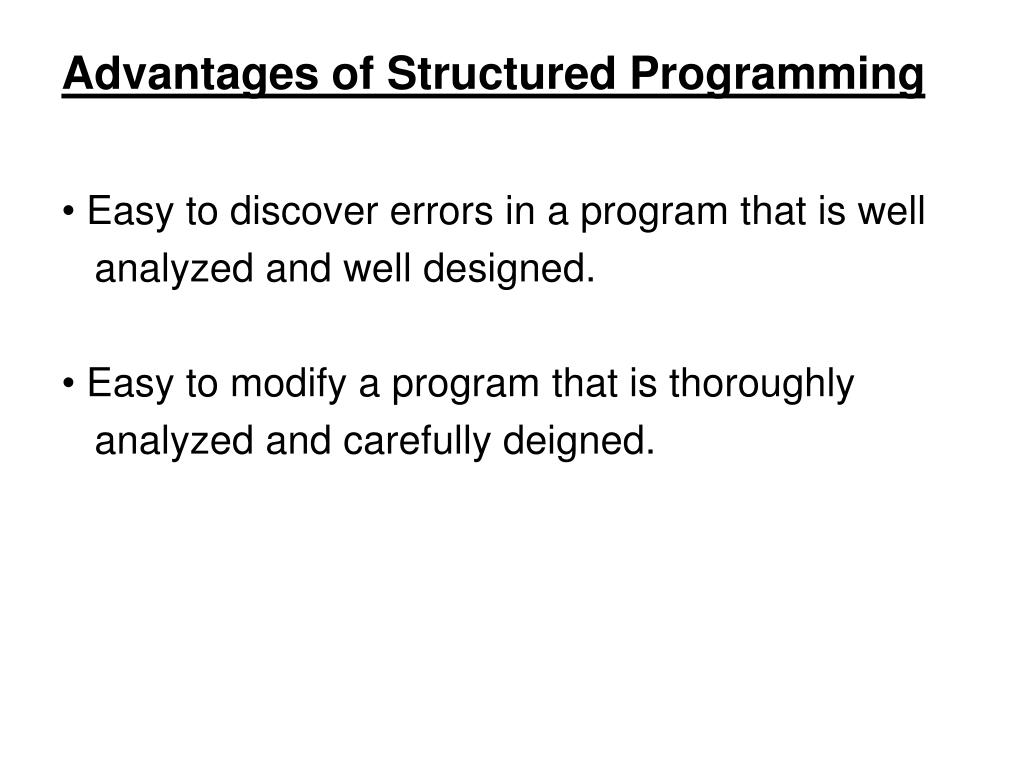 Advantages of Structured Programming

• Easy to discover errors in a program that is well analyzed and well designed.

• Easy to modify a program that is thoroughly analyzed and carefully deigned.